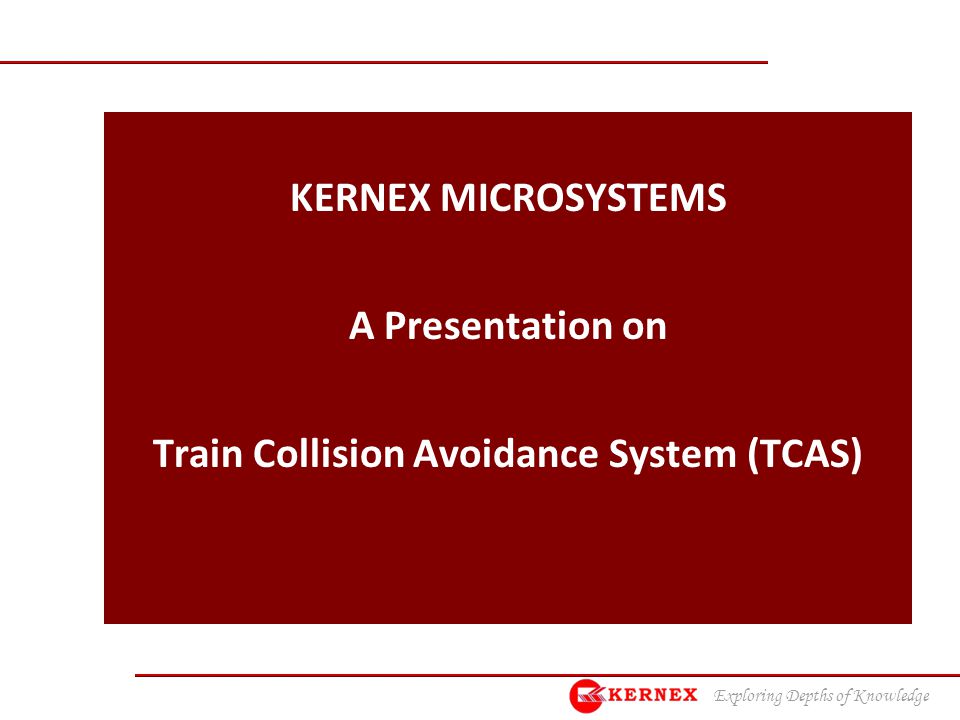 KERNEX MICROSYSTEMS

A Presentation on

Train Collision Avoidance System (TCAS)

KERNEX Exploring Depths of Knowledge